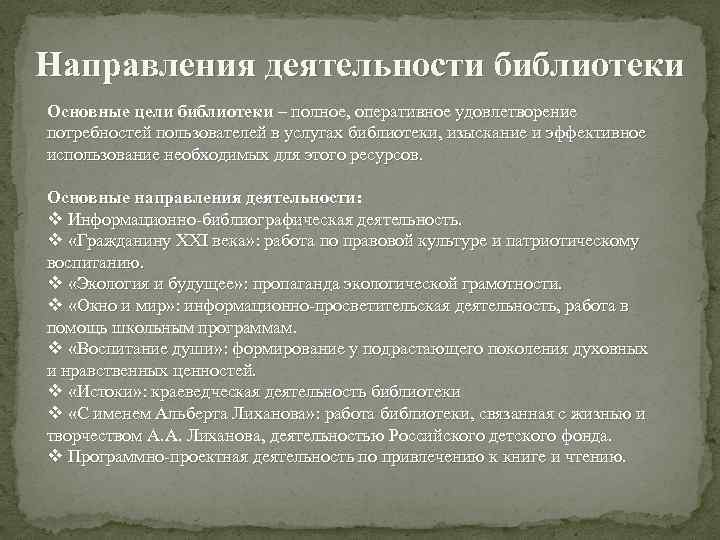 Направления деятельности библиотеки

Основные цели библиотеки – полное, оперативное удовлетворение потребностей пользователей в услугах библиотеки, изыскание и эффективное использование необходимых для этого ресурсов.

Основные направления деятельности:
❖ Информационно-библиографическая деятельность.
❖ «Гражданину XXI века»: работа по правовой культуре и патриотическому воспитанию.
❖ «Экология и будущее»: пропаганда экологической грамотности.
❖ «Окно и мир»: информационно-просветительская деятельность, работа в помощь школьным программам.
❖ «Воспитание души»: формирование у подрастающего поколения духовных и нравственных ценностей.
❖ «Истоки»: краеведческая деятельность библиотеки
❖ «С именем Альберта Лиханова»: работа библиотеки, связанная с жизнью и творчеством А.А. Лиханова, деятельностью Российского детского фонда.
❖ Программно-проектная деятельность по привлечению к книге и чтению.